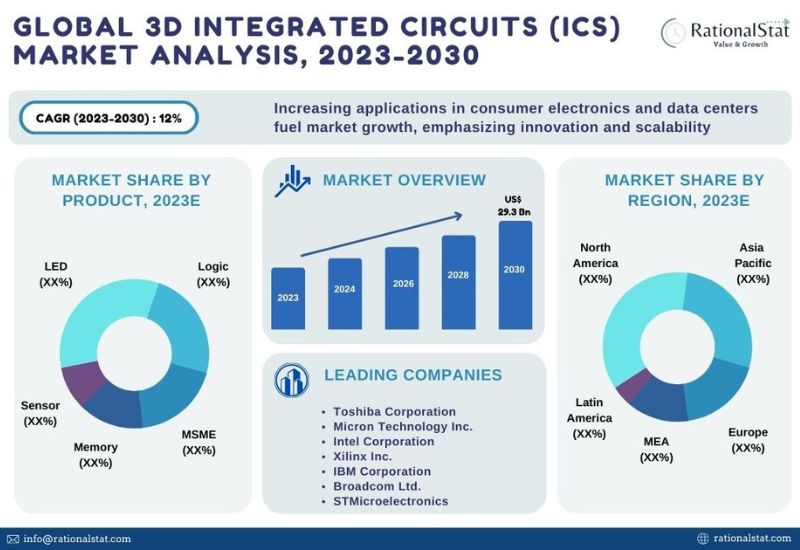 GLOBAL 3D INTEGRATED CIRCUITS (ICS) MARKET ANALYSIS, 2023-2030

RationalStat
Value & Growth

CAGR (2023-2030) : 12%

Increasing applications in consumer electronics and data centers fuel market growth, emphasizing innovation and scalability

MARKET SHARE BY PRODUCT, 2023E

LED (XX%)

Logic (XX%)

Sensor (XX%)

Memory (XX%)

MSME (XX%)

MARKET OVERVIEW

US$ 29.3 Bn

2023

2024

2026

2028

2030

LEADING COMPANIES

• Toshiba Corporation
• Micron Technology Inc.
• Intel Corporation
• Xilinx Inc.
• IBM Corporation
• Broadcom Ltd.
• STMicroelectronics

MARKET SHARE BY REGION, 2023E

North America (XX%)

Asia Pacific (XX%)

Latin America (XX%)

MEA (XX%)

Europe (XX%)

info@rationalstat.com

rationalstat.com